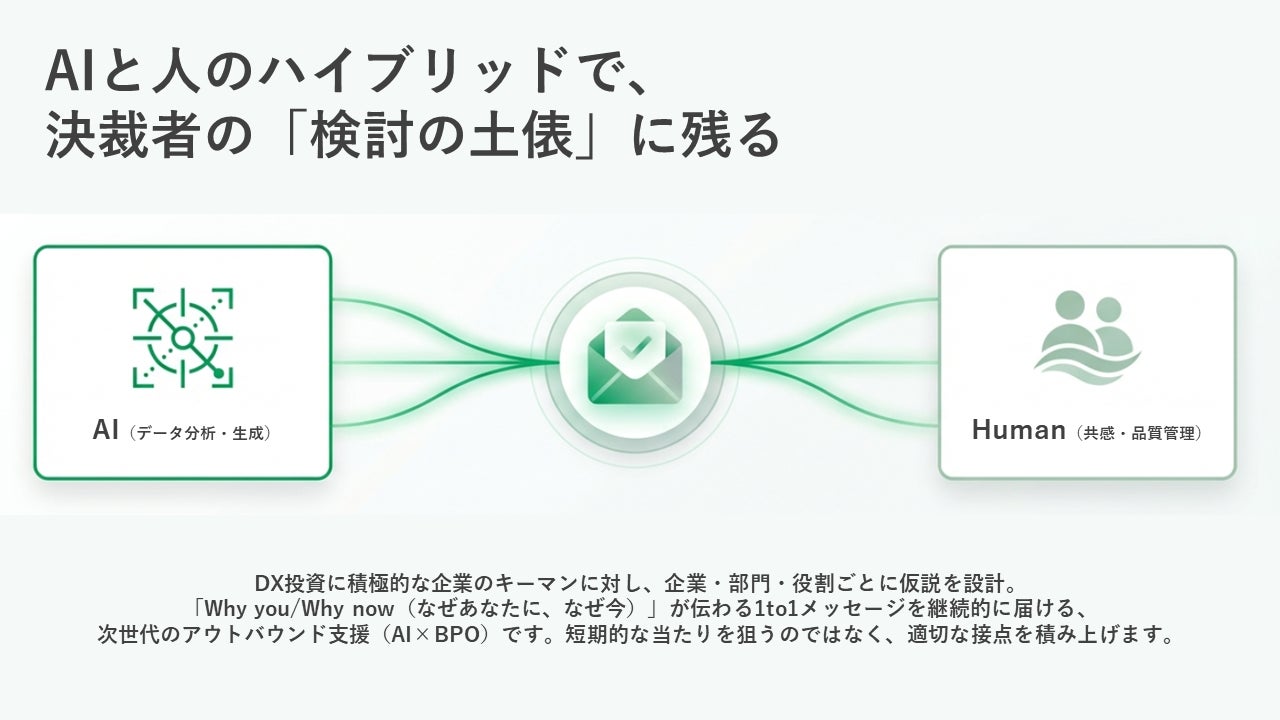 AIと人のハイブリッドで、
決裁者の「検討の土俵」に残る

AI（データ分析・生成）

Human（共感・品質管理）

DX投資に積極的な企業のキーマンに対し、企業・部門・役割ごとに仮説を設計。
「Why you/Why now（なぜあなたに、なぜ今）」が伝わる1to1メッセージを継続的に届ける、
次世代のアウトバウンド支援（AI×BPO）です。短期的な当たりを狙うのではなく、適切な接点を積み上げます。